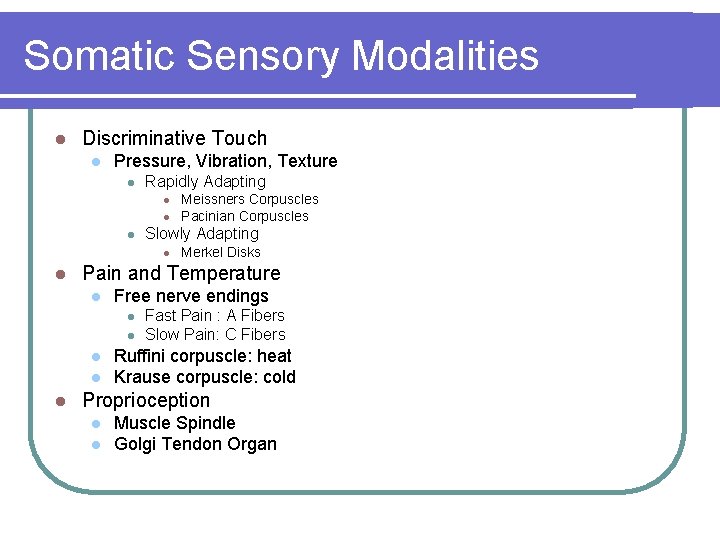 Somatic Sensory Modalities

- Discriminative Touch
  - Pressure, Vibration, Texture
    - Rapidly Adapting
      - Meissners Corpuscles
      - Pacinian Corpuscles
    - Slowly Adapting
      - Merkel Disks
- Pain and Temperature
  - Free nerve endings
    - Fast Pain : A Fibers
    - Slow Pain: C Fibers
  - Ruffini corpuscle: heat
  - Krause corpuscle: cold
- Proprioception
  - Muscle Spindle
  - Golgi Tendon Organ